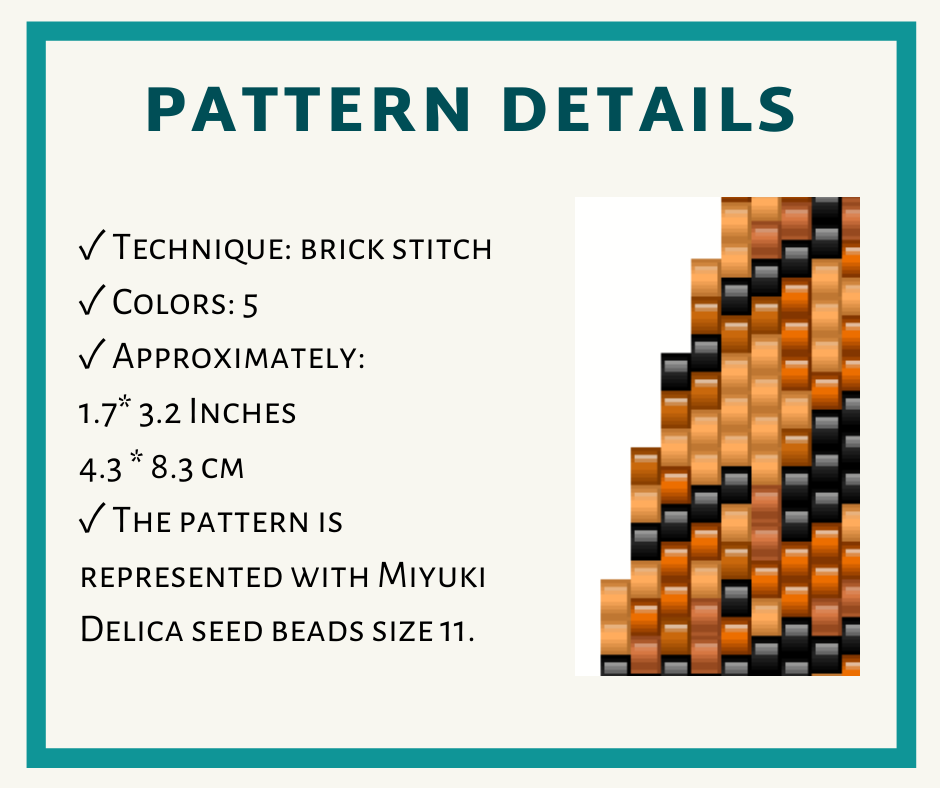 PATTERN DETAILS

✓ Technique: brick stitch
✓ Colors: 5
✓ Approximately:
1.7* 3.2 Inches
4.3 * 8.3 cm
✓ The pattern is represented with Miyuki Delica seed beads size 11.